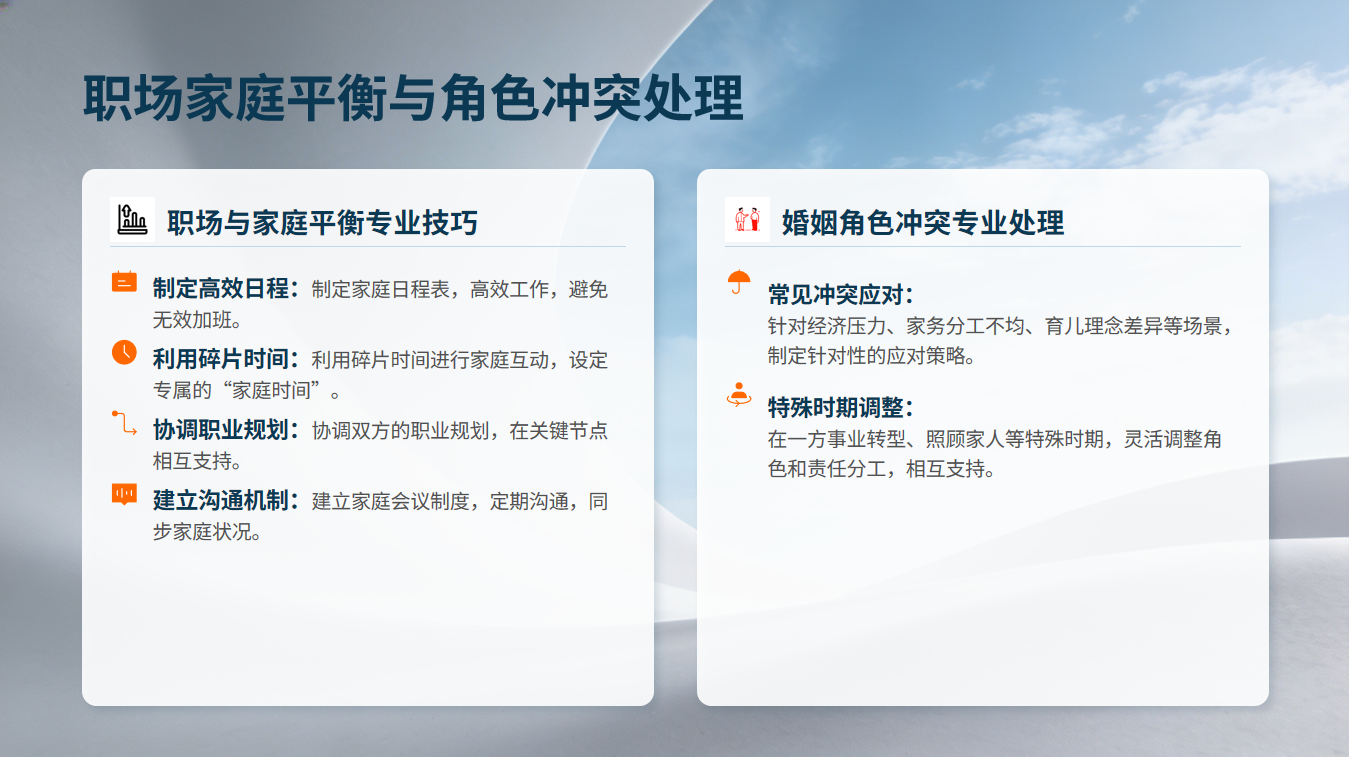 职场家庭平衡与角色冲突处理

职场与家庭平衡专业技巧

制定高效日程：制定家庭日程表，高效工作，避免无效加班。

利用碎片时间：利用碎片时间进行家庭互动，设定专属的“家庭时间”。

协调职业规划：协调双方的职业规划，在关键节点相互支持。

建立沟通机制：建立家庭会议制度，定期沟通，同步家庭状况。

婚姻角色冲突专业处理

常见冲突应对：
针对经济压力、家务分工不均、育儿理念差异等场景，制定针对性的应对策略。

特殊时期调整：
在一方事业转型、照顾家人等特殊时期，灵活调整角色和责任分工，相互支持。